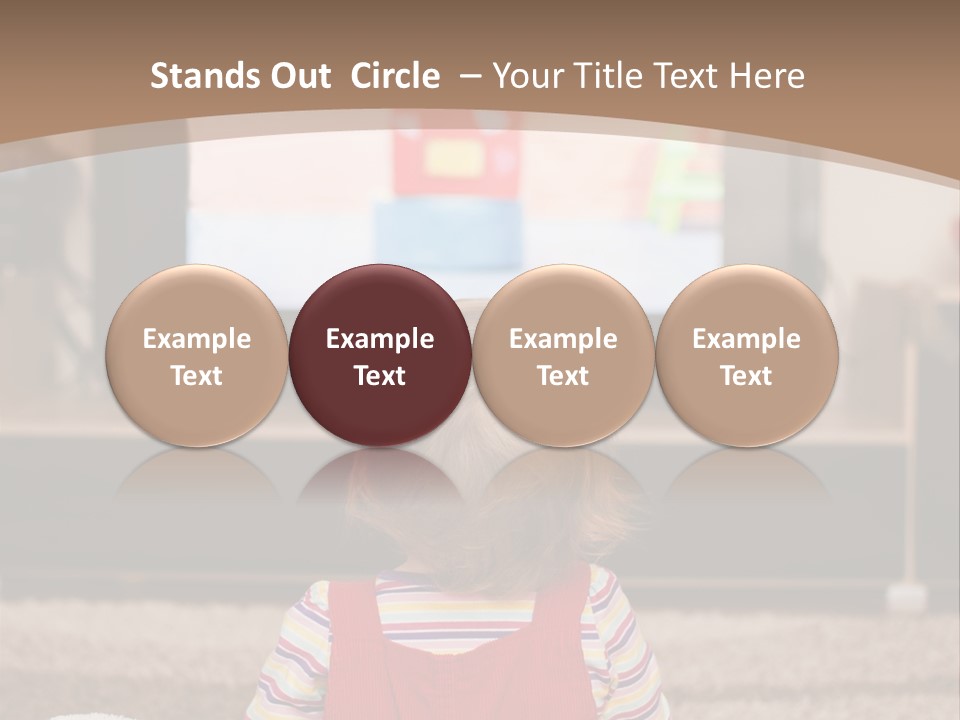 Stands Out Circle – Your Title Text Here

Example Text

Example Text

Example Text

Example Text